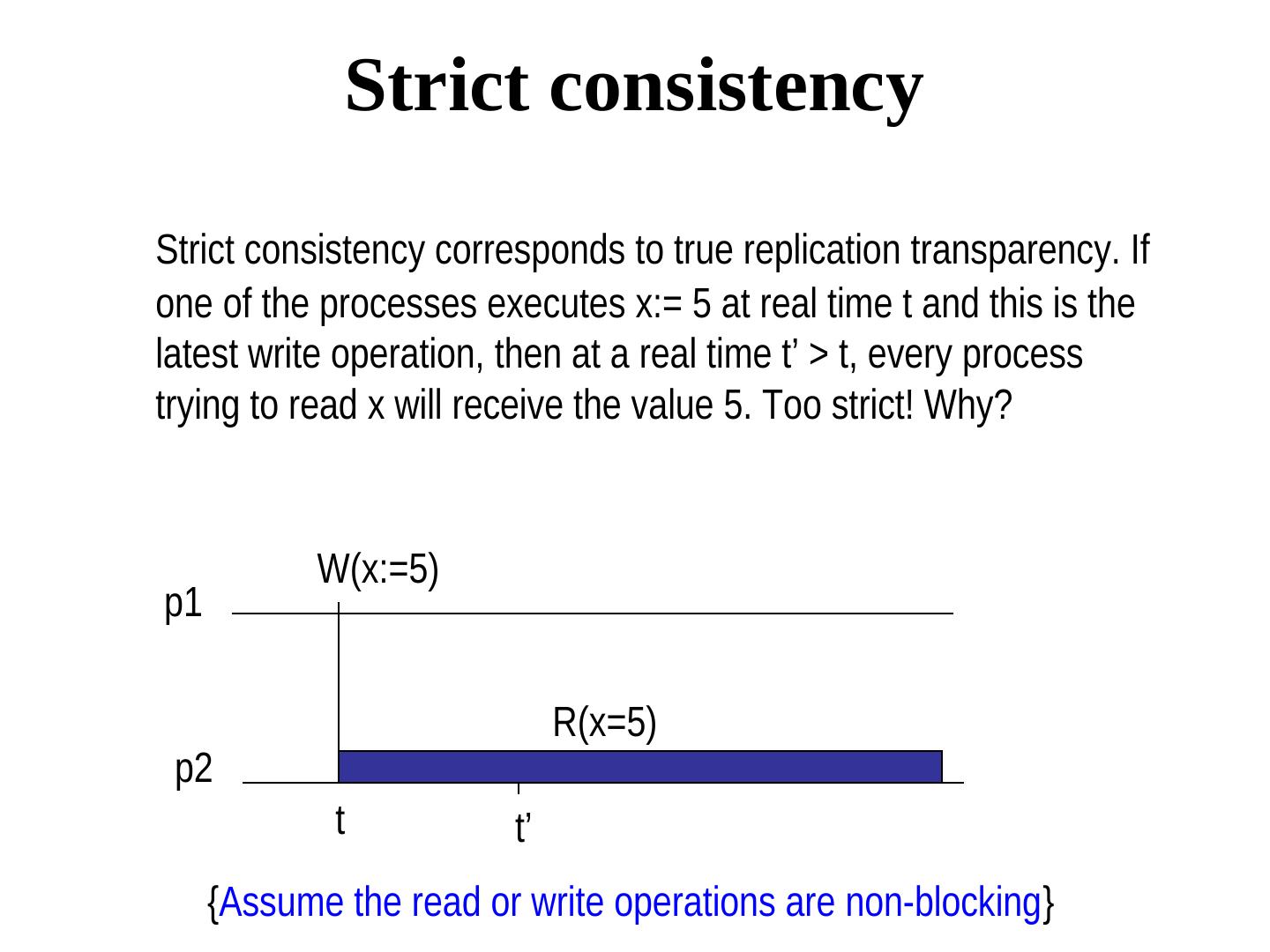 Strict consistency

Strict consistency corresponds to true replication transparency. If one of the processes executes x:= 5 at real time t and this is the latest write operation, then at a real time t’ > t, every process trying to read x will receive the value 5. Too strict! Why?

W(x:=5)

p1

R(x=5)

p2

t

t’

{Assume the read or write operations are non-blocking}